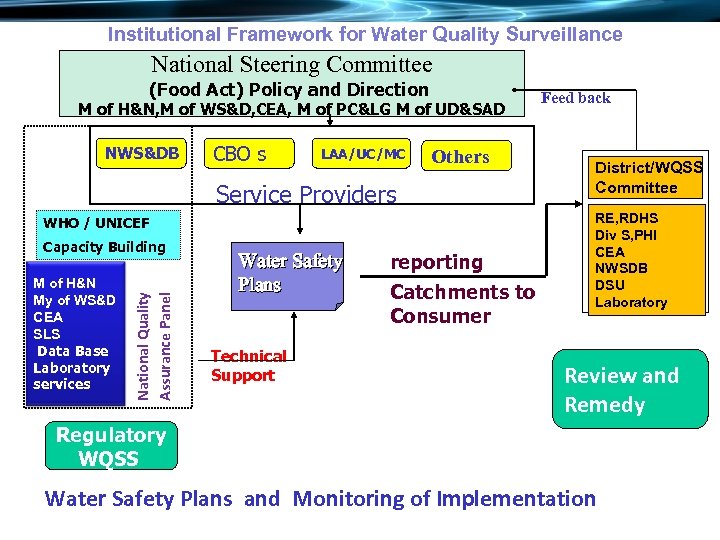 Institutional Framework for Water Quality Surveillance

National Steering Committee
(Food Act) Policy and Direction
M of H&N,M of WS&D,CEA, M of PC&LG M of UD&SAD

Feed back

NWS&DB

CBO s

LAA/UC/MC

Others

Service Providers

District/WQSS Committee

RE,RDHS
Div S,PHI
CEA
NWSDB
DSU
Laboratory

WHO / UNICEF
Capacity Building

M of H&N
My of WS&D
CEA
SLS
Data Base
Laboratory services

National Quality Assurance Panel

Water Safety Plans

reporting

Catchments to Consumer

Technical Support

Review and Remedy

Regulatory WQSS

Water Safety Plans and Monitoring of Implementation